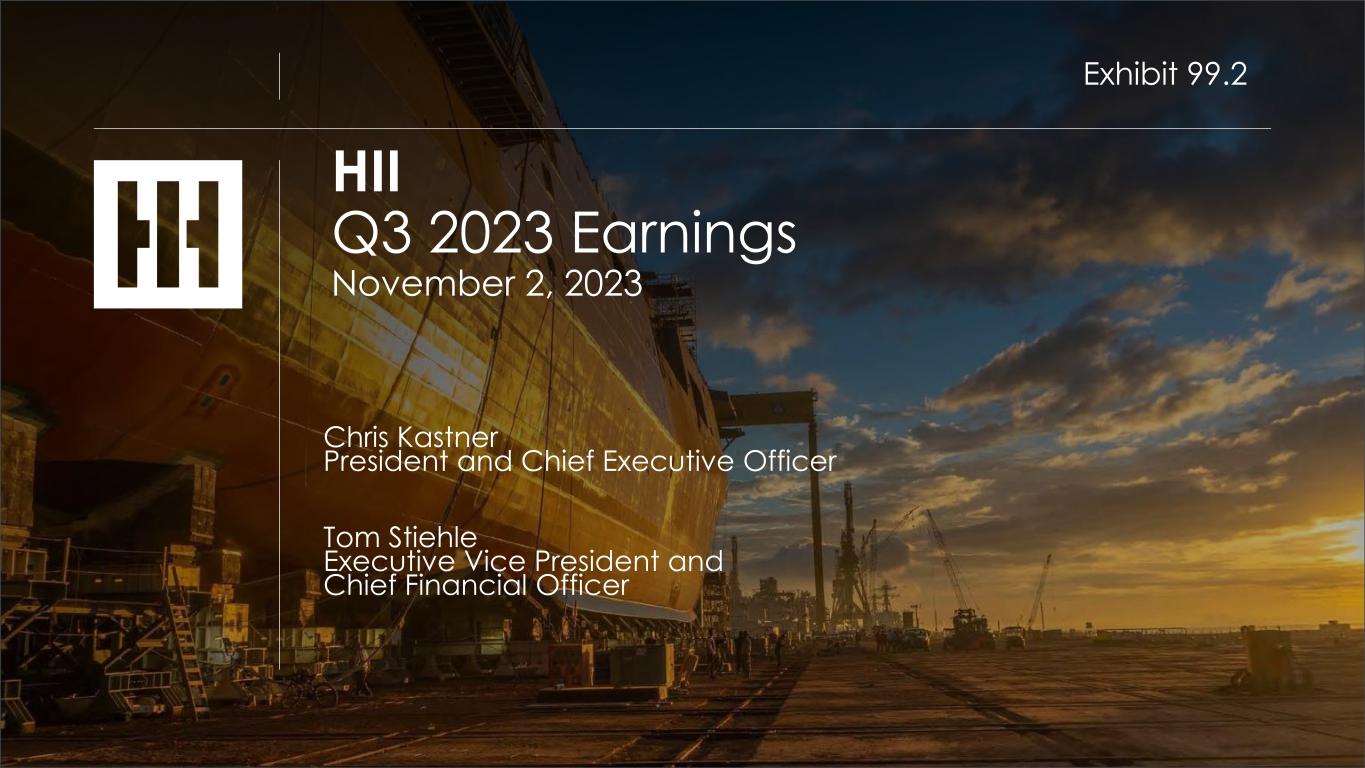 Exhibit 99.2

HII
Q3 2023 Earnings
November 2, 2023

Chris Kastner
President and Chief Executive Officer

Tom Stiehle
Executive Vice President and Chief Financial Officer